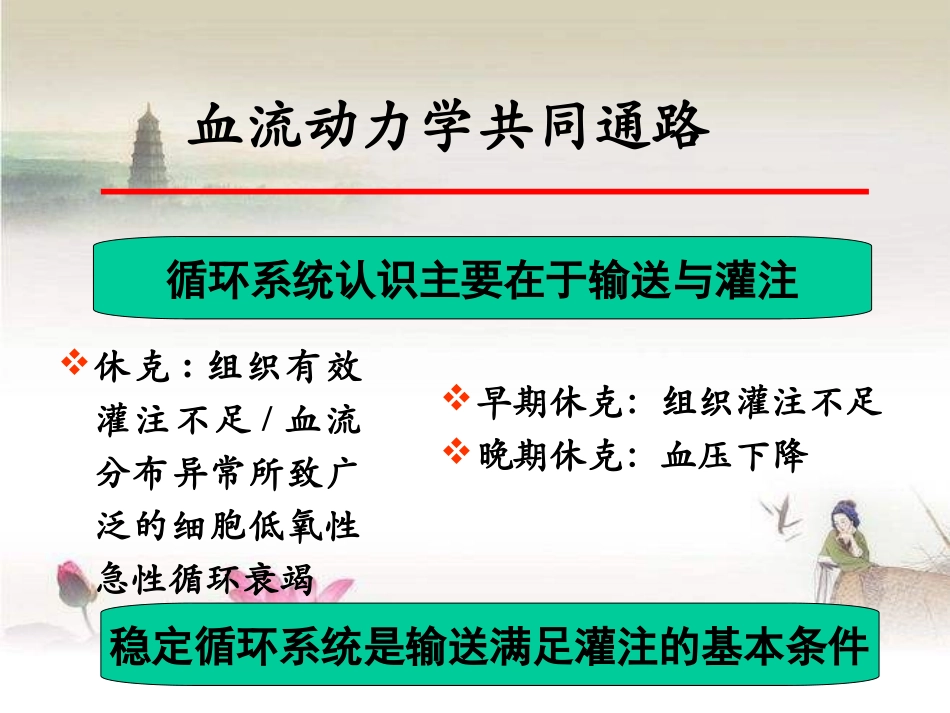 血流动力学共同通路

循环系统认识主要在于输送与灌注

❖休克：组织有效灌注不足/血流分布异常所致广泛的细胞低氧性急性循环衰竭

❖早期休克：组织灌注不足
❖晚期休克：血压下降

稳定循环系统是输送满足灌注的基本条件